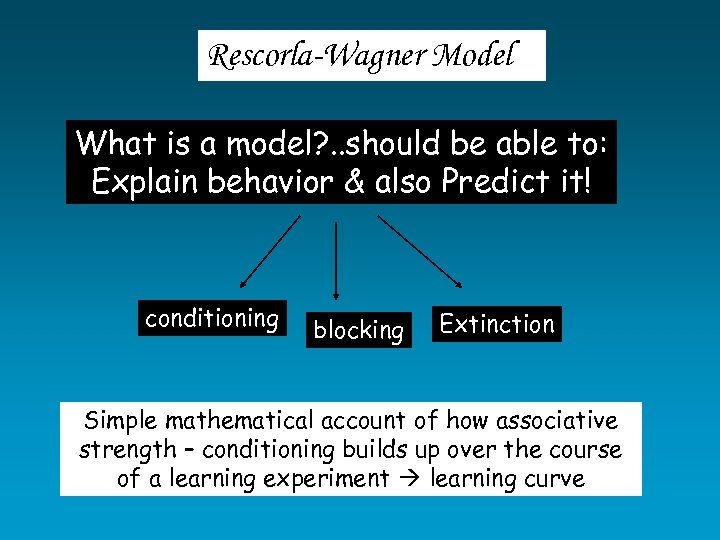 Rescorla-Wagner Model

What is a model?..should be able to: Explain behavior & also Predict it!

conditioning

blocking

Extinction

Simple mathematical account of how associative strength – conditioning builds up over the course of a learning experiment → learning curve